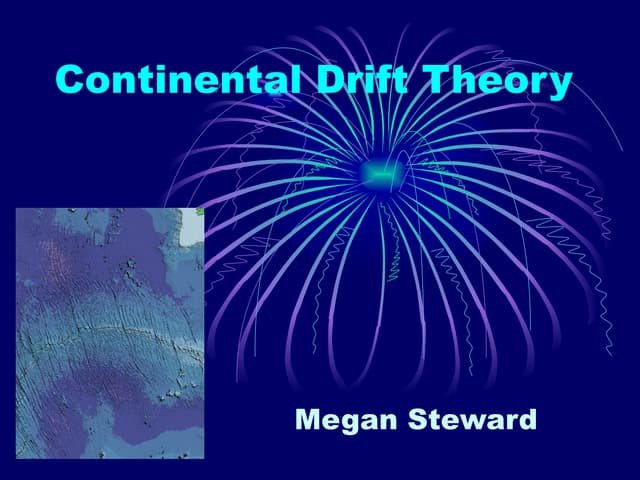 Continental Drift Theory

Megan Steward